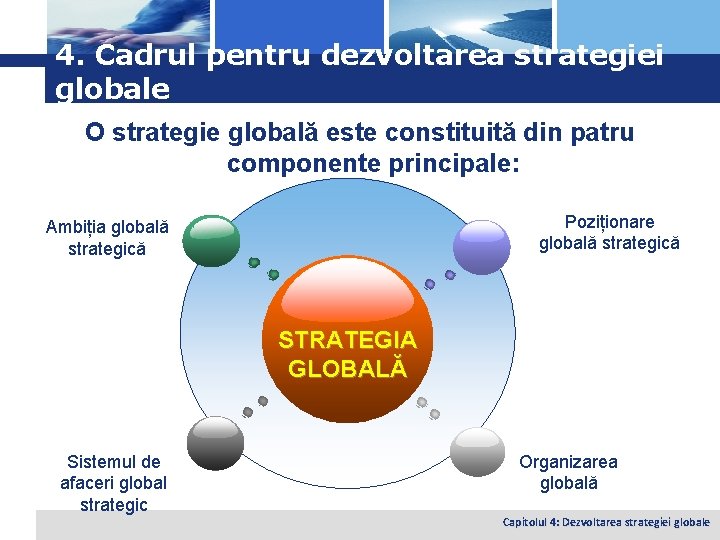 4. Cadrul pentru dezvoltarea strategiei globale

O strategie globală este constituită din patru componente principale:

Ambiția globală strategică

Poziționare globală strategică

STRATEGIA GLOBALĂ

Sistemul de afaceri global strategic

Organizarea globală

Capitolul 4: Dezvoltarea strategiei globale